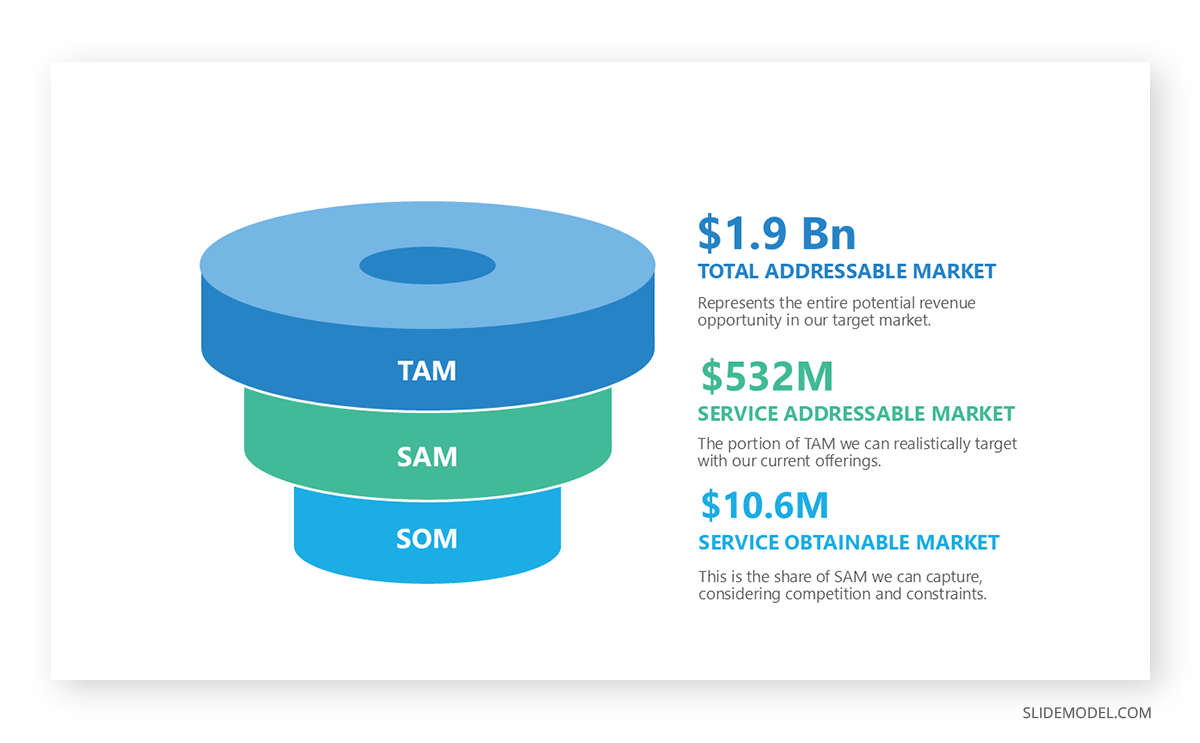 TAM

SAM

SOM

\$1.9 Bn
TOTAL ADDRESSABLE MARKET

Represents the entire potential revenue opportunity in our target market.

\$532M
SERVICE ADDRESSABLE MARKET

The portion of TAM we can realistically target with our current offerings.

\$10.6M
SERVICE OBTAINABLE MARKET

This is the share of SAM we can capture, considering competition and constraints.

SLIDEMODEL.COM